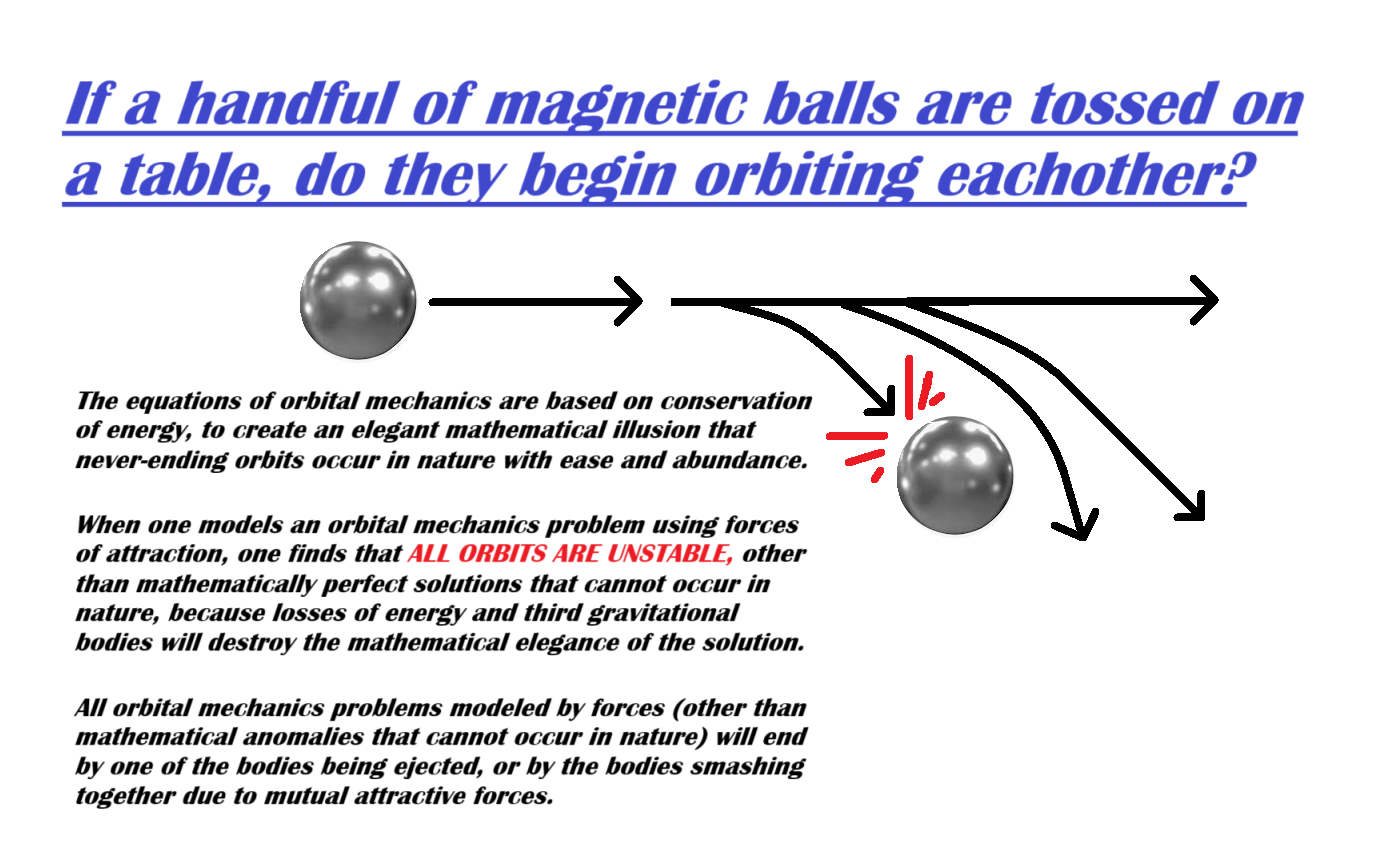 If a handful of magnetic balls are tossed on a table, do they begin orbiting eachother?

The equations of orbital mechanics are based on conservation of energy, to create an elegant mathematical illusion that never-ending orbits occur in nature with ease and abundance.

When one models an orbital mechanics problem using forces of attraction, one finds that ALL ORBITS ARE UNSTABLE, other than mathematically perfect solutions that cannot occur in nature, because losses of energy and third gravitational bodies will destroy the mathematical elegance of the solution.

All orbital mechanics problems modeled by forces (other than mathematical anomalies that cannot occur in nature) will end by one of the bodies being ejected, or by the bodies smashing together due to mutual attractive forces.